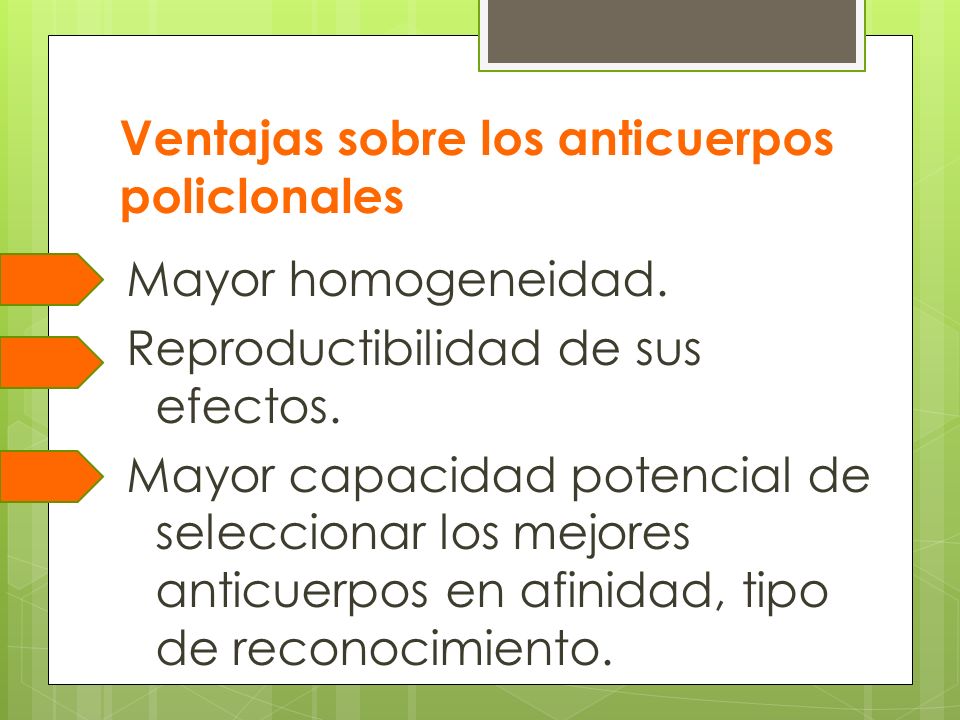 Ventajas sobre los anticuerpos policlonales

Mayor homogeneidad.

Reproductibilidad de sus efectos.

Mayor capacidad potencial de seleccionar los mejores anticuerpos en afinidad, tipo de reconocimiento.